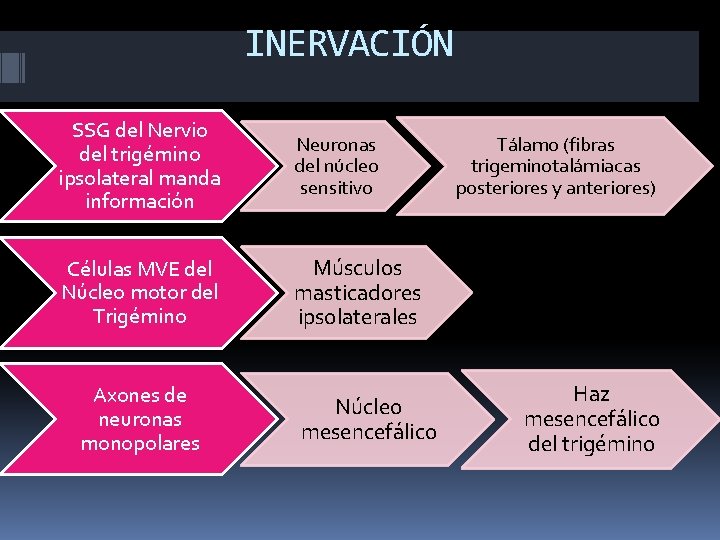 INERVACIÓN

SSG del Nervio del trigémino ipsolateral manda información

Neuronas del núcleo sensitivo

Tálamo (fibras trigeminotalámiacas posteriores y anteriores)

Células MVE del Núcleo motor del Trigémino

Músculos masticadores ipsolaterales

Axones de neuronas monopolares

Núcleo mesencefálico

Haz mesencefálico del trigémino